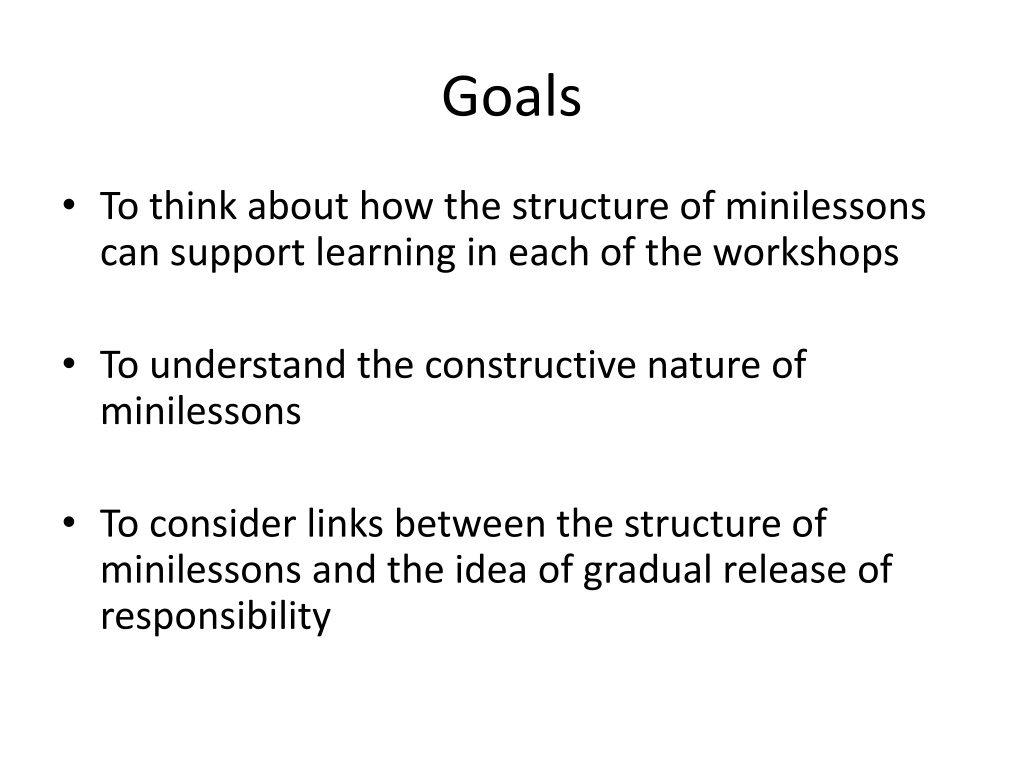 Goals

• To think about how the structure of minilessons can support learning in each of the workshops

• To understand the constructive nature of minilessons

• To consider links between the structure of minilessons and the idea of gradual release of responsibility